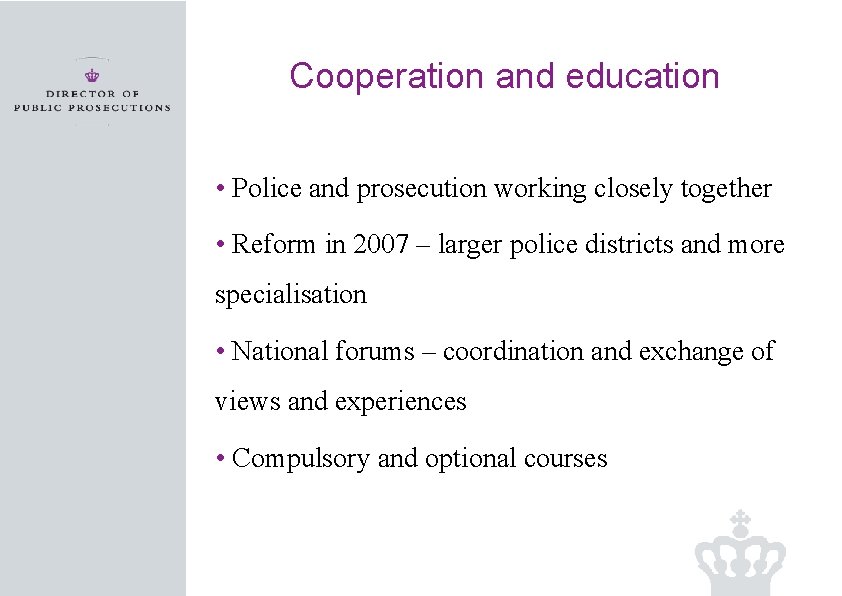 DIRECTOR OF
PUBLIC PROSECUTIONS

Cooperation and education

• Police and prosecution working closely together

• Reform in 2007 – larger police districts and more specialisation

• National forums – coordination and exchange of views and experiences

• Compulsory and optional courses